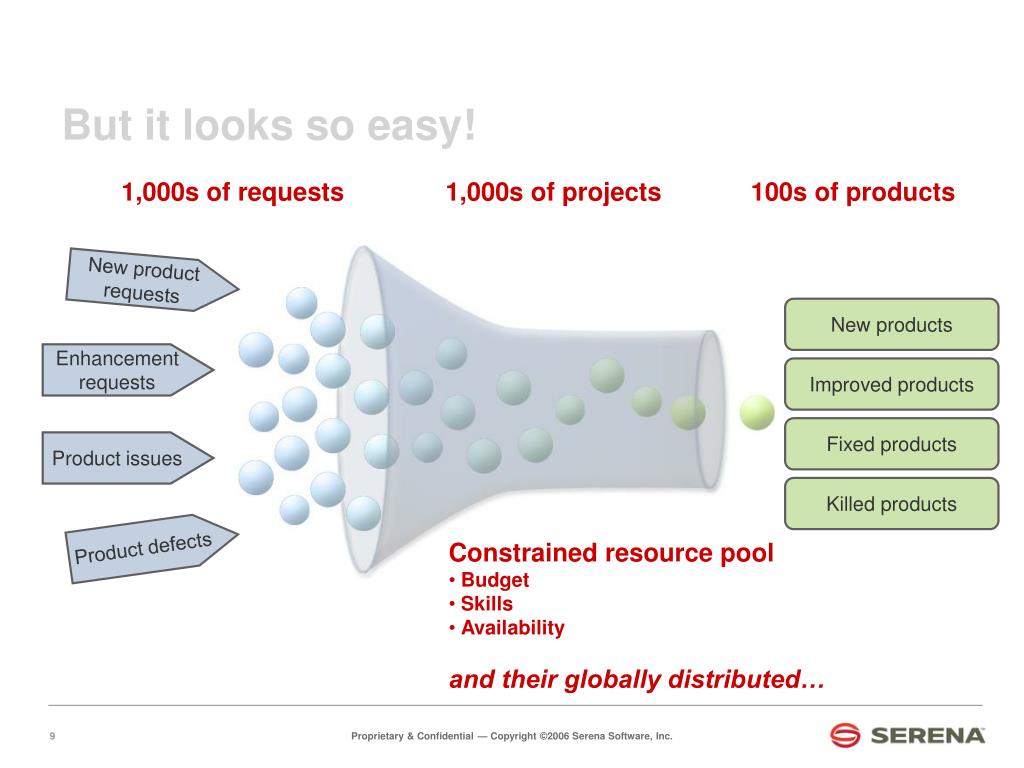 But it looks so easy!

1,000s of requests

1,000s of projects

100s of products

New product requests

Enhancement requests

Product issues

Product defects

New products

Improved products

Fixed products

Killed products

Constrained resource pool
• Budget
• Skills
• Availability

and their globally distributed…

9

Proprietary & Confidential — Copyright ©2006 Serena Software, Inc.

SERENA